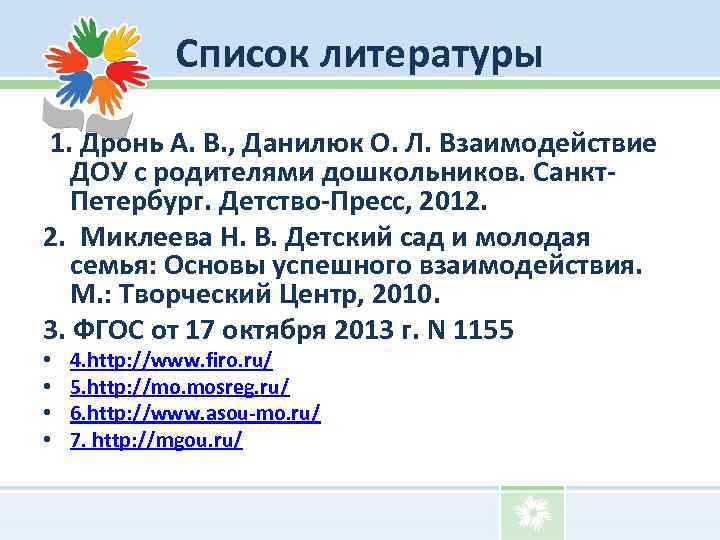 Список литературы

1. Дронь А. В., Данилюк О. Л. Взаимодействие ДОУ с родителями дошкольников. Санкт-Петербург. Детство-Пресс, 2012.

2. Миклеева Н. В. Детский сад и молодая семья: Основы успешного взаимодействия. М.: Творческий Центр, 2010.

3. ФГОС от 17 октября 2013 г. N 1155

• 4.http://www.firo.ru/
• 5.http://mo.mosreg.ru/
• 6.http://www.asou-mo.ru/
• 7. http://mgou.ru/